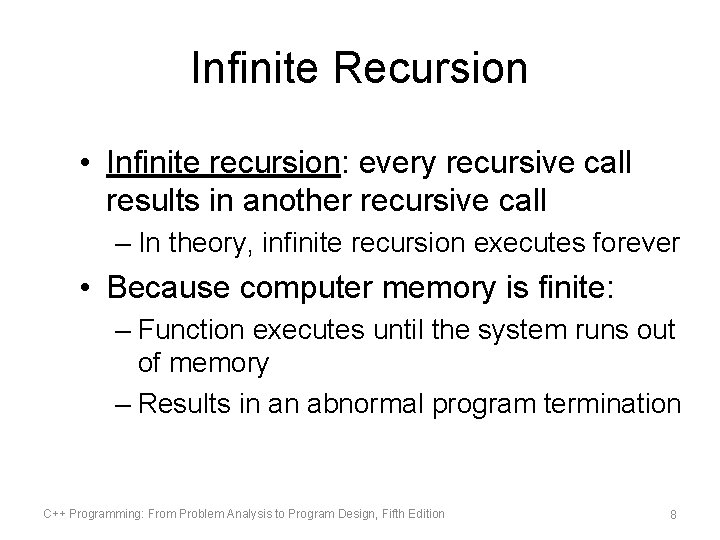 Infinite Recursion

• Infinite recursion: every recursive call results in another recursive call
– In theory, infinite recursion executes forever

• Because computer memory is finite:
– Function executes until the system runs out of memory
– Results in an abnormal program termination

C++ Programming: From Problem Analysis to Program Design, Fifth Edition

8